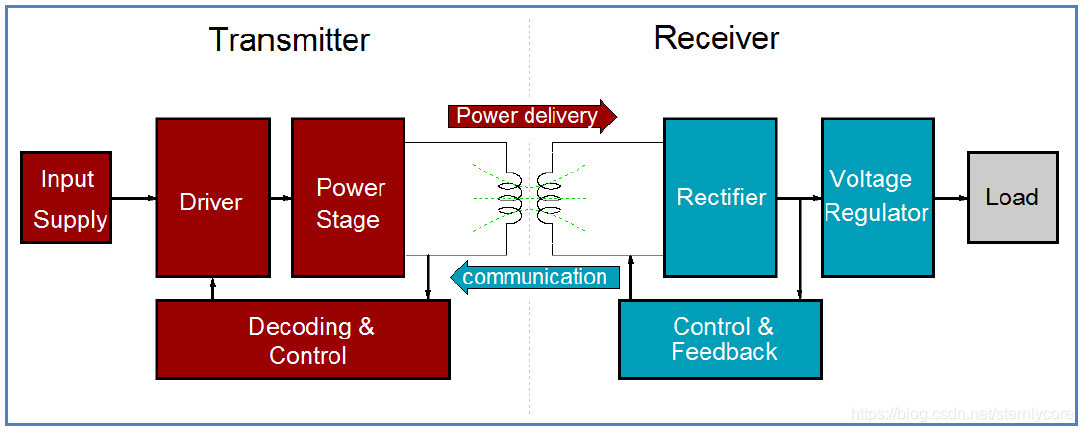 Transmitter

Receiver

Power delivery

Input Supply

Driver

Power Stage

Rectifier

Voltage Regulator

Load

communication

Decoding & Control

Control & Feedback

https://blog.csdn.net/sternlycore